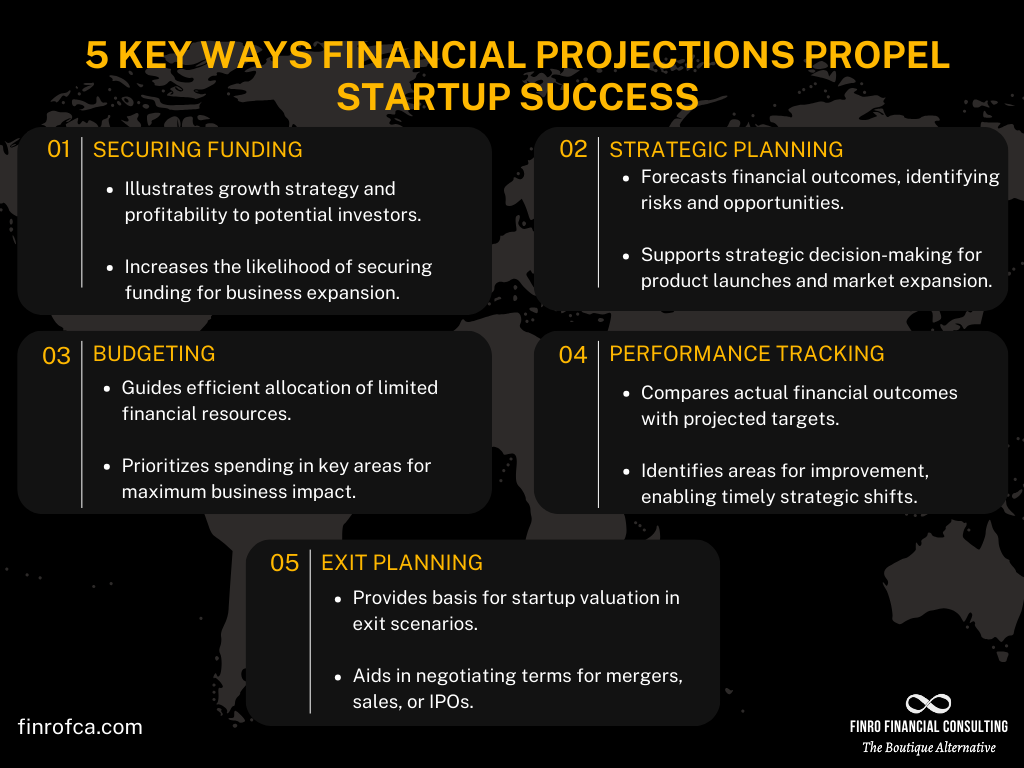 5 KEY WAYS FINANCIAL PROJECTIONS PROPEL STARTUP SUCCESS

01 SECURING FUNDING
- Illustrates growth strategy and profitability to potential investors.
- Increases the likelihood of securing funding for business expansion.

02 STRATEGIC PLANNING
- Forecasts financial outcomes, identifying risks and opportunities.
- Supports strategic decision-making for product launches and market expansion.

03 BUDGETING
- Guides efficient allocation of limited financial resources.
- Prioritizes spending in key areas for maximum business impact.

04 PERFORMANCE TRACKING
- Compares actual financial outcomes with projected targets.
- Identifies areas for improvement, enabling timely strategic shifts.

05 EXIT PLANNING
- Provides basis for startup valuation in exit scenarios.
- Aids in negotiating terms for mergers, sales, or IPOs.

finrofca.com

FINRO FINANCIAL CONSULTING
The Boutique Alternative